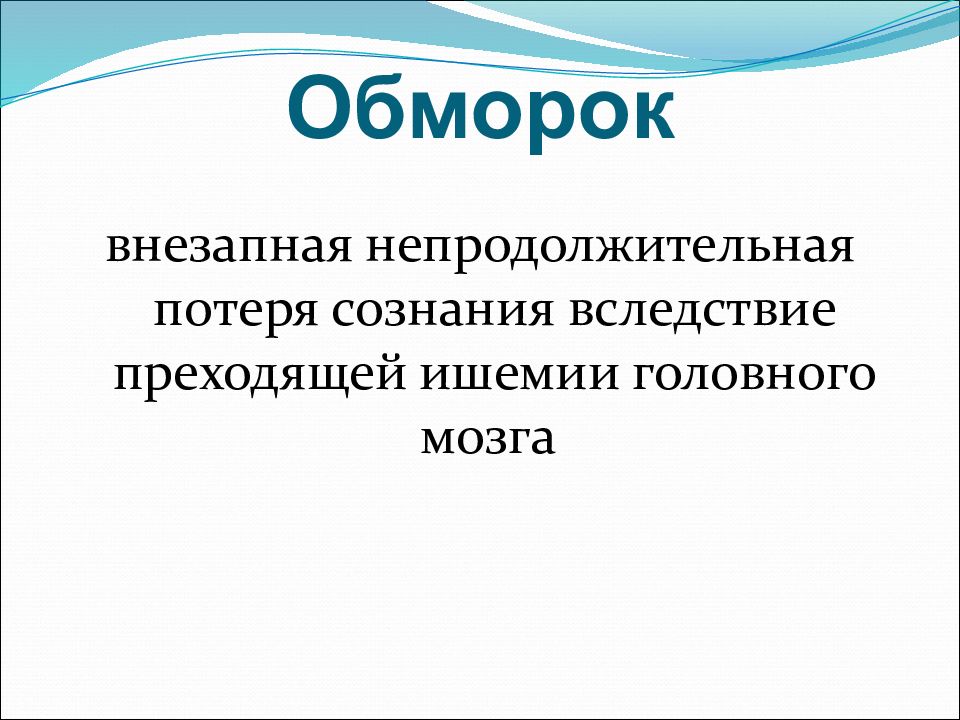 Обморок

внезапная непродолжительная потеря сознания вследствие преходящей ишемии головного мозга